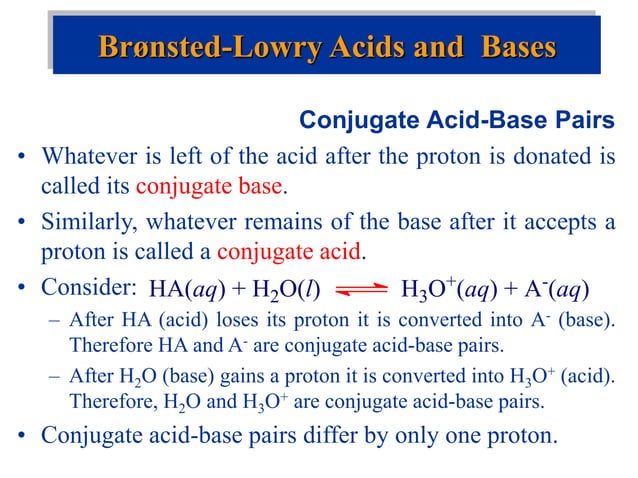 Brønsted-Lowry Acids and Bases

Conjugate Acid-Base Pairs

• Whatever is left of the acid after the proton is donated is called its conjugate base.

• Similarly, whatever remains of the base after it accepts a proton is called a conjugate acid.

• Consider: $HA(aq) + H_2O(l) \rightleftharpoons H_3O^+(aq) + A^-(aq)$

– After HA (acid) loses its proton it is converted into $A^-$ (base). Therefore HA and $A^-$ are conjugate acid-base pairs.

– After $H_2O$ (base) gains a proton it is converted into $H_3O^+$ (acid). Therefore, $H_2O$ and $H_3O^+$ are conjugate acid-base pairs.

• Conjugate acid-base pairs differ by only one proton.